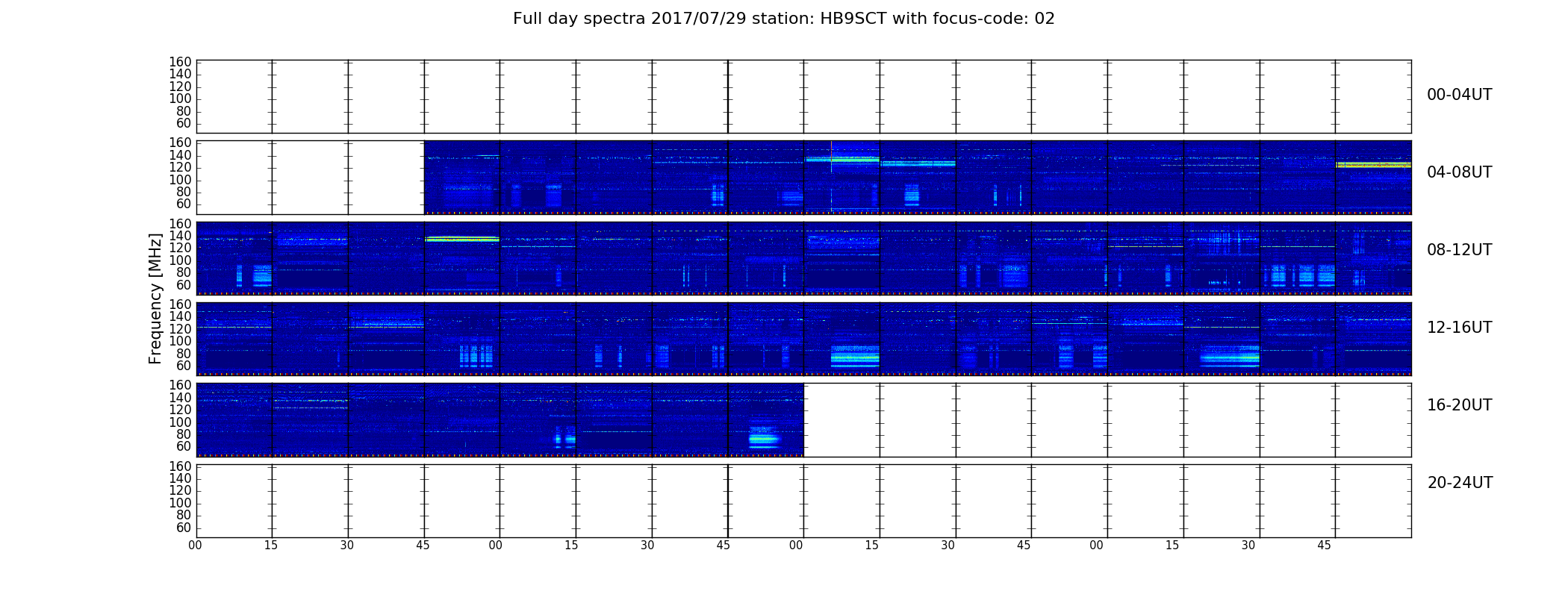 Full day spectra 2017/07/29 station: HB9SCT with focus-code: 02

Frequency [MHz]

160
140
120
100
80
60

00-04UT

160
140
120
100
80
60

04-08UT

160
140
120
100
80
60

08-12UT

160
140
120
100
80
60

12-16UT

160
140
120
100
80
60

16-20UT

160
140
120
100
80
60

20-24UT

00 15 30 45 00 15 30 45 00 15 30 45 00 15 30 45